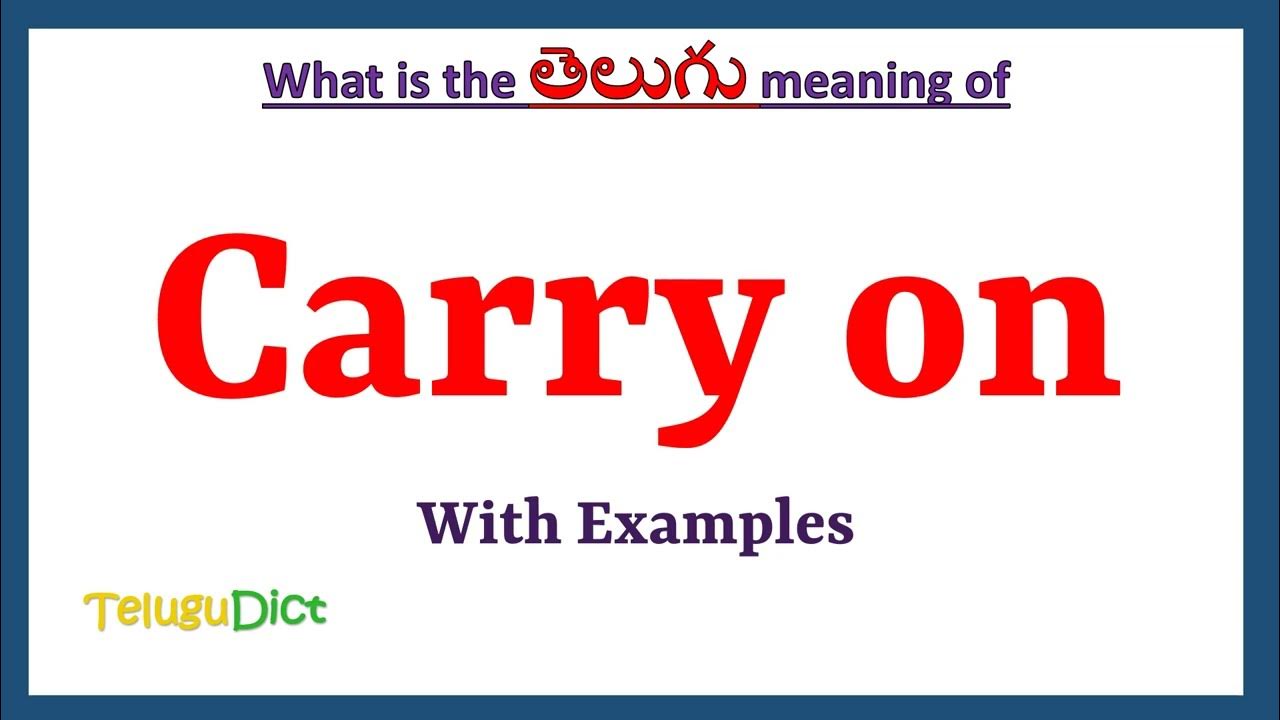 What is the తెలుగు meaning of

Carry on

With Examples

TeluguDict